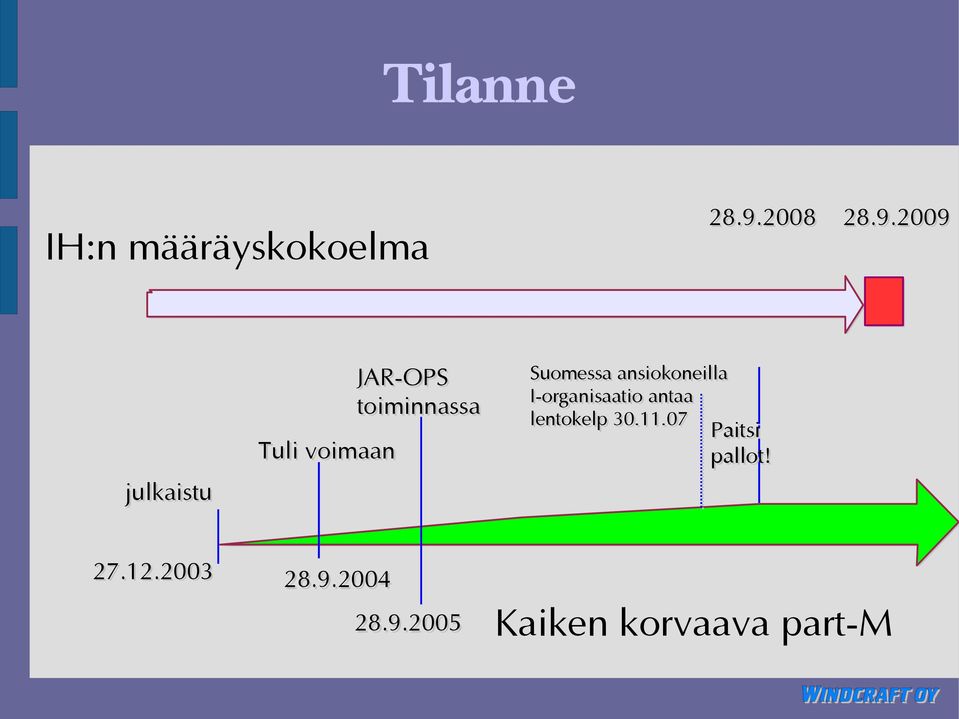 Tilanne

28.9.2008 28.9.2009

IH:n määräyskokoelma

JAR-OPS toiminnassa

Suomessa ansiokoneilla I-organisaatio antaa lentokelp 30.11.07

Paitsi pallot!

Tuli voimaan

julkaistu

27.12.2003

28.9.2004

28.9.2005

Kaiken korvaava part-M

WINDCRAFT OY